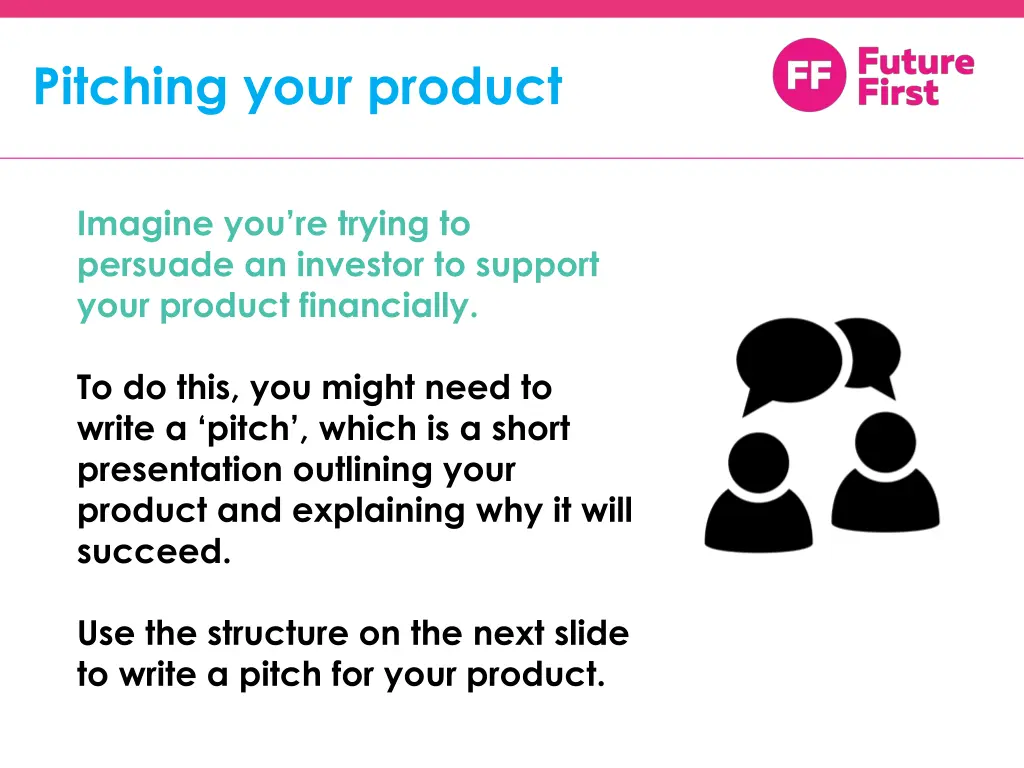 Pitching your product

FF Future First

Imagine you're trying to persuade an investor to support your product financially.

To do this, you might need to write a 'pitch', which is a short presentation outlining your product and explaining why it will succeed.

Use the structure on the next slide to write a pitch for your product.